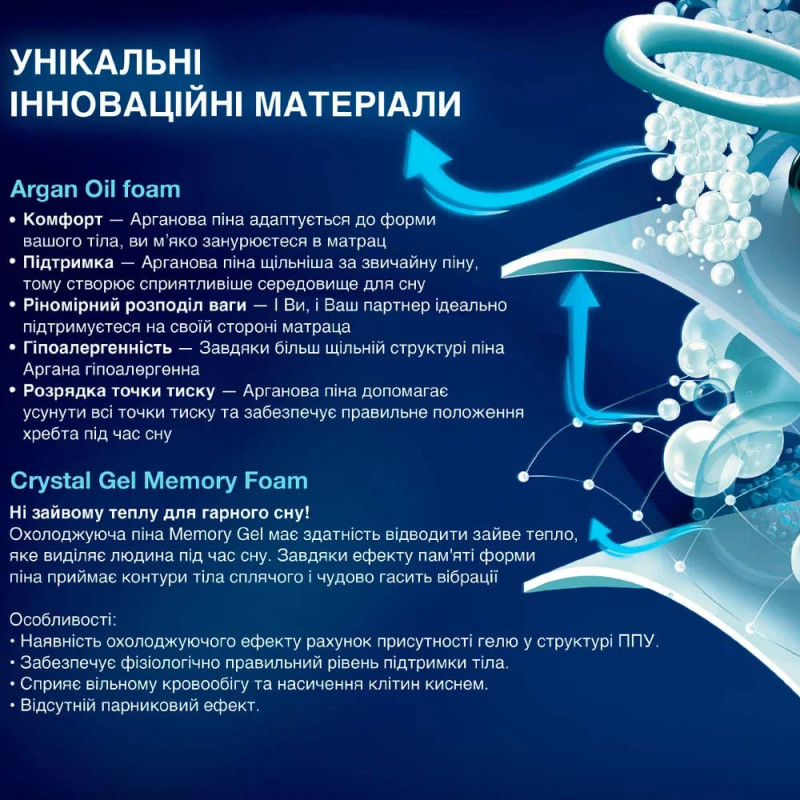 УНІКАЛЬНІ
ІННОВАЦІЙНІ МАТЕРІАЛИ

Argan Oil foam

• **Комфорт** — Арганова піна адаптується до форми вашого тіла, ви м'яко занурюєтеся в матрац
• **Підтримка** — Арганова піна щільніша за звичайну піну, тому створює сприятливіше середовище для сну
• **Ріномірний розподіл ваги** — І Ви, і Ваш партнер ідеально підтримуєтеся на своїй стороні матраца
• **Гіпоалергенність** — Завдяки більш щільній структурі піна Аргана гіпоалергенна
• **Розрядка точки тиску** — Арганова піна допомагає усунути всі точки тиску та забезпечує правильне положення хребта під час сну

Crystal Gel Memory Foam

**Ні зайвому теплу для гарного сну!**
Охолоджуюча піна Memory Gel має здатність відводити зайве тепло, яке виділяє людина під час сну. Завдяки ефекту пам'яті форми піна приймає контури тіла сплячого і чудово гасить вібрації

Особливості:
• Наявність охолоджуючого ефекту рахунок присутності гелю у структурі ППУ.
• Забезпечує фізіологічно правильний рівень підтримки тіла.
• Сприяє вільному кровообігу та насичення клітин киснем.
• Відсутній парниковий ефект.